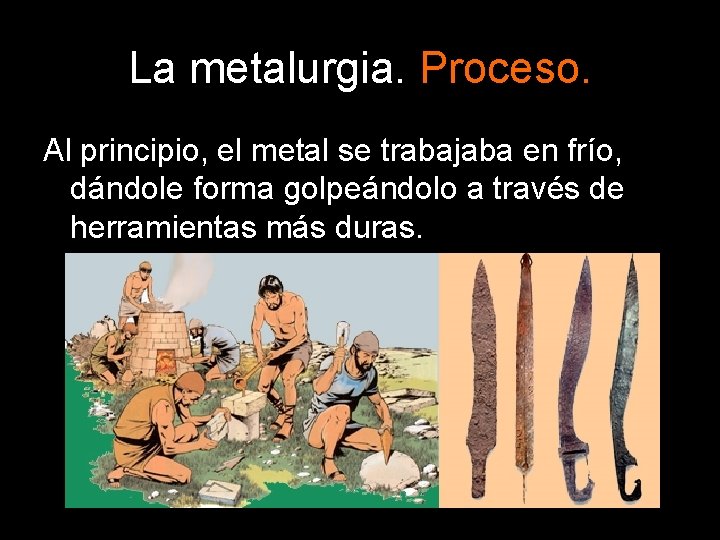 La metalurgia. Proceso.

Al principio, el metal se trabajaba en frío, dándole forma golpeándolo a través de herramientas más duras.